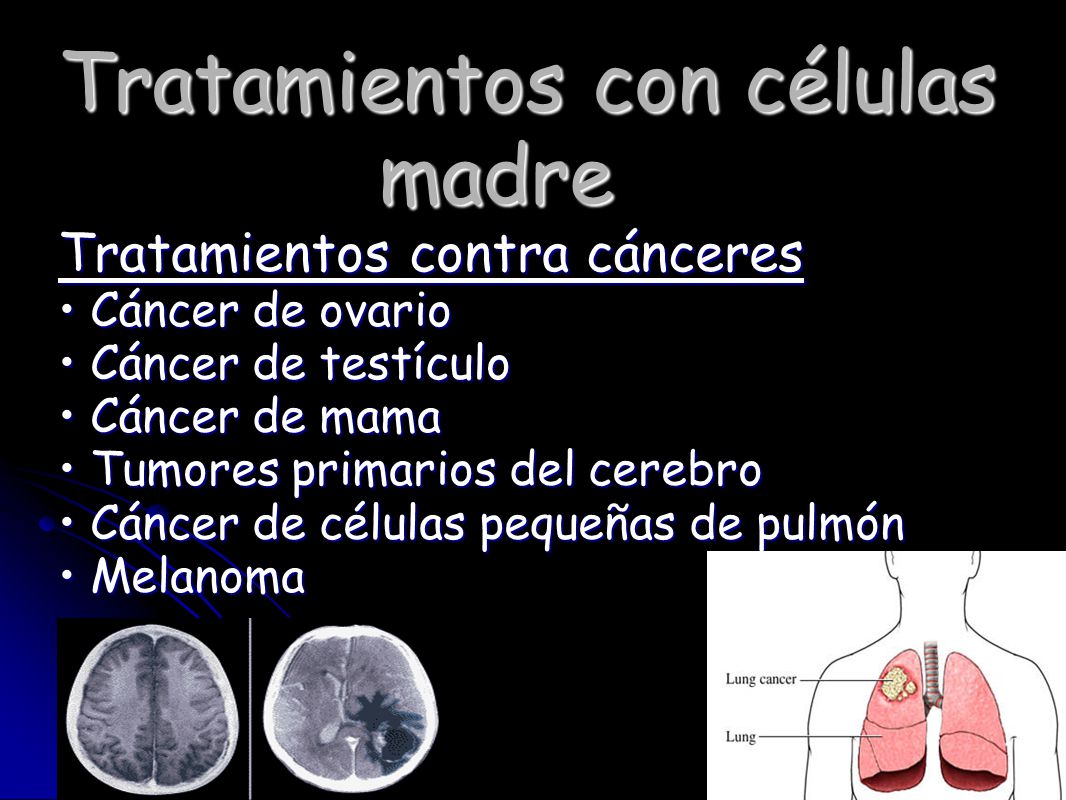 Tratamientos con células madre

Tratamientos contra cánceres
• Cáncer de ovario
• Cáncer de testículo
• Cáncer de mama
• Tumores primarios del cerebro
• Cáncer de células pequeñas de pulmón
• Melanoma

Lung cancer
Lung